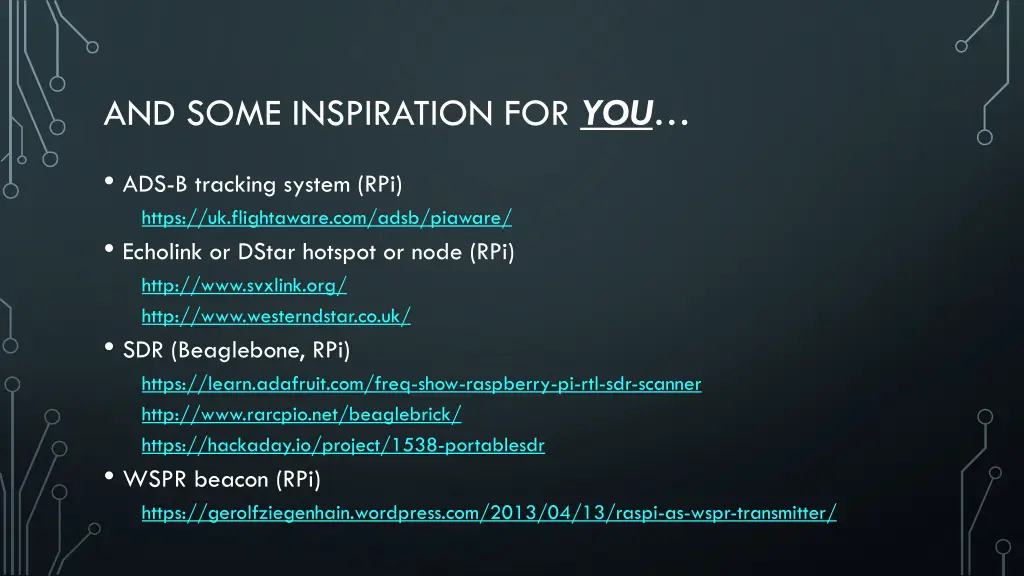 AND SOME INSPIRATION FOR YOU…

• ADS-B tracking system (RPi)
https://uk.flightaware.com/adsb/piaware/
• Echolink or DStar hotspot or node (RPi)
http://www.svxlink.org/
http://www.westerndstar.co.uk/
• SDR (Beaglebone, RPi)
https://learn.adafruit.com/freq-show-raspberry-pi-rtl-sdr-scanner
http://www.rarcpio.net/beaglebrick/
https://hackaday.io/project/1538-portablesdr
• WSPR beacon (RPi)
https://gerolfziegenhain.wordpress.com/2013/04/13/raspi-as-wspr-transmitter/